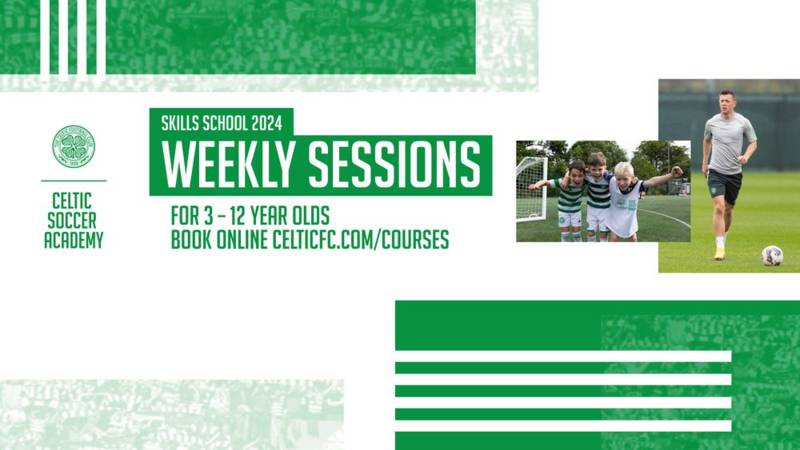 CELTIC SOCCER ACADEMY

SKILLS SCHOOL 2024

WEEKLY SESSIONS

FOR 3 – 12 YEAR OLDS
BOOK ONLINE CELTICFC.COM/COURSES